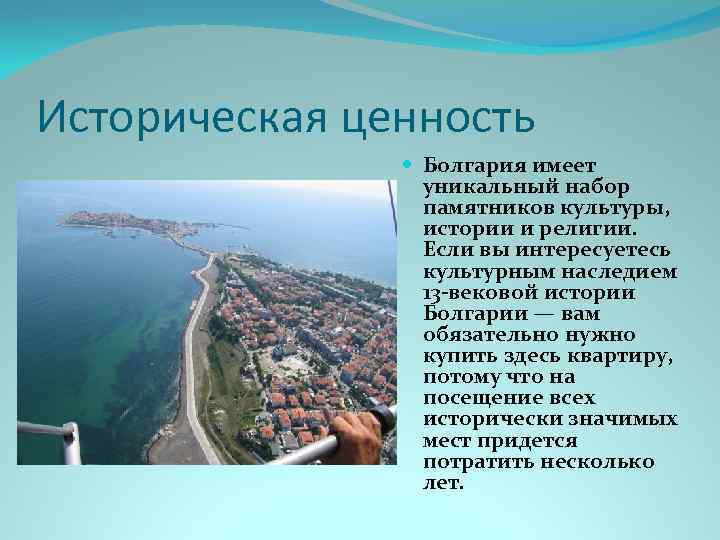 Историческая ценность

Болгария имеет уникальный набор памятников культуры, истории и религии. Если вы интересуетесь культурным наследием 13-вековой истории Болгарии — вам обязательно нужно купить здесь квартиру, потому что на посещение всех исторически значимых мест придется потратить несколько лет.